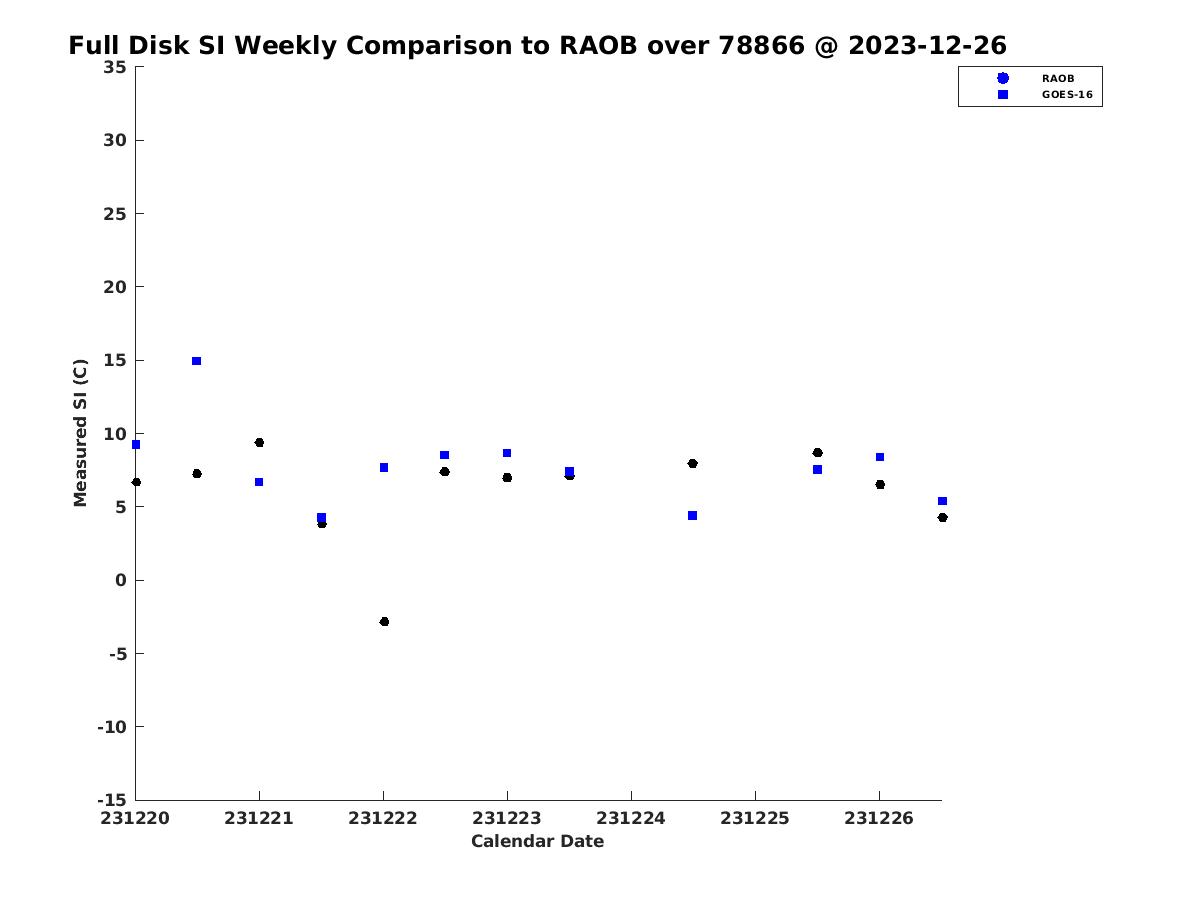 Full Disk SI Weekly Comparison to RAOB over 78866 @ 2023-12-26

RAOB
GOES-16

Measured SI (C)

35
30
25
20
15
10
5
0
-5
-10
-15

231220
231221
231222
231223
231224
231225
231226

Calendar Date